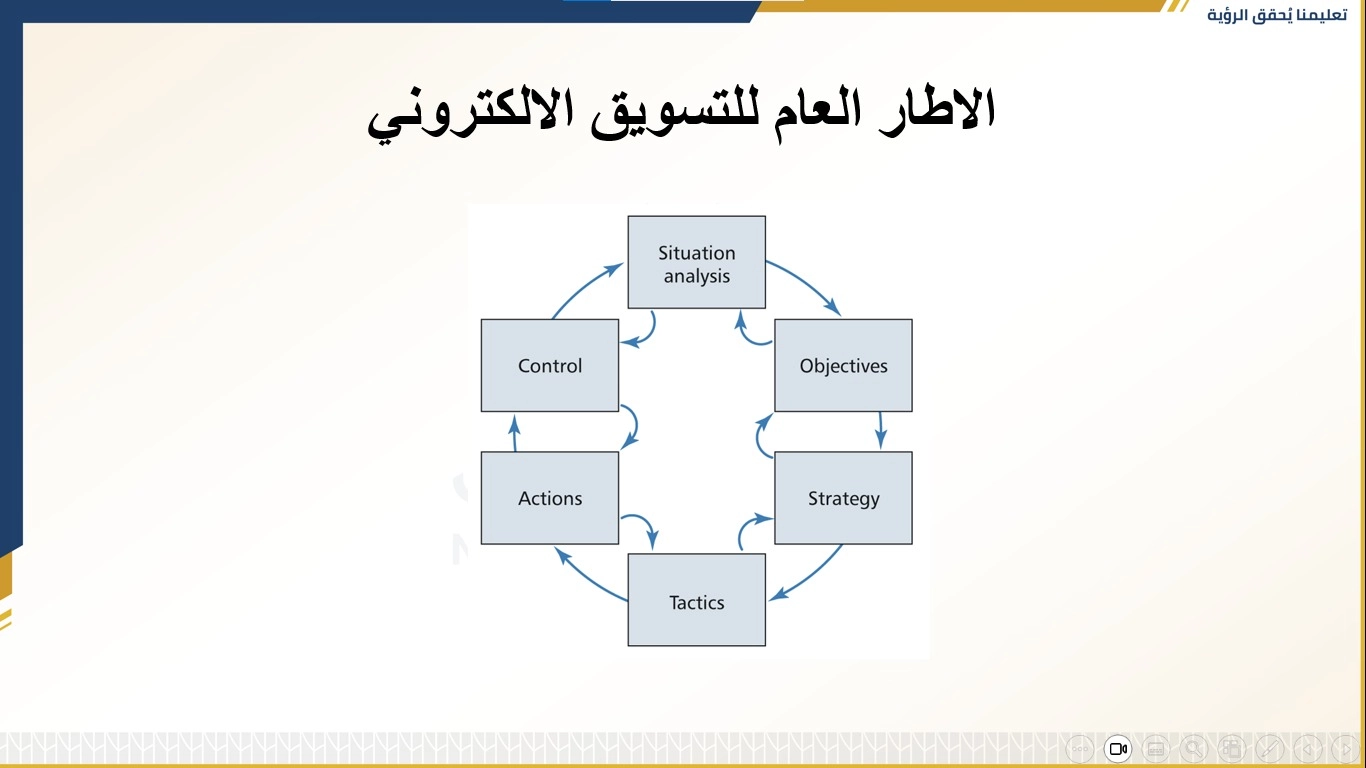 تعليمنا يُحقق الرؤية

الاطار العام للتسويق الالكتروني

Situation analysis

Objectives

Strategy

Tactics

Actions

Control